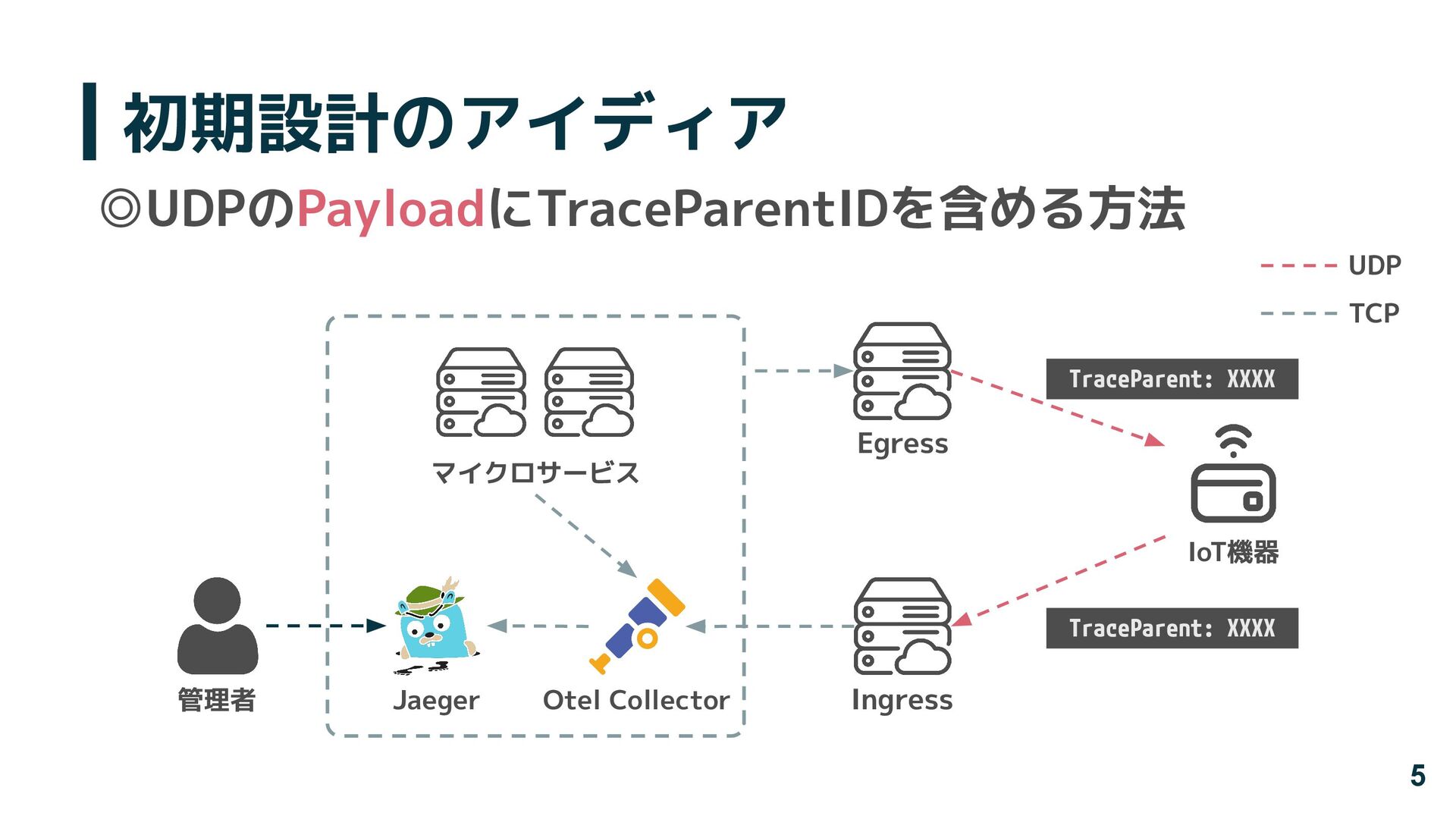 初期設計のアイディア

◎UDPのPayloadにTraceParentIDを含める方法

UDP
TCP

マイクロサービス

Egress

TraceParent: XXXX

IoT機器

TraceParent: XXXX

管理者

Jaeger

Otel Collector

Ingress

5